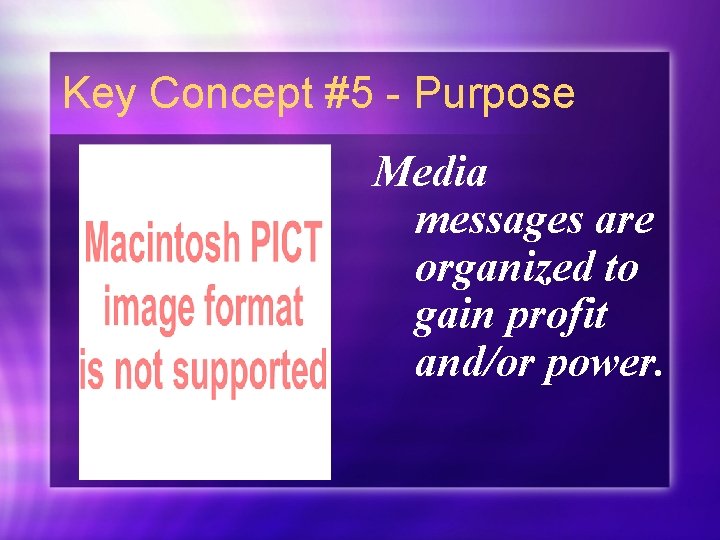 Key Concept #5 - Purpose

Macintosh PICT image format is not supported

Media messages are organized to gain profit and/or power.